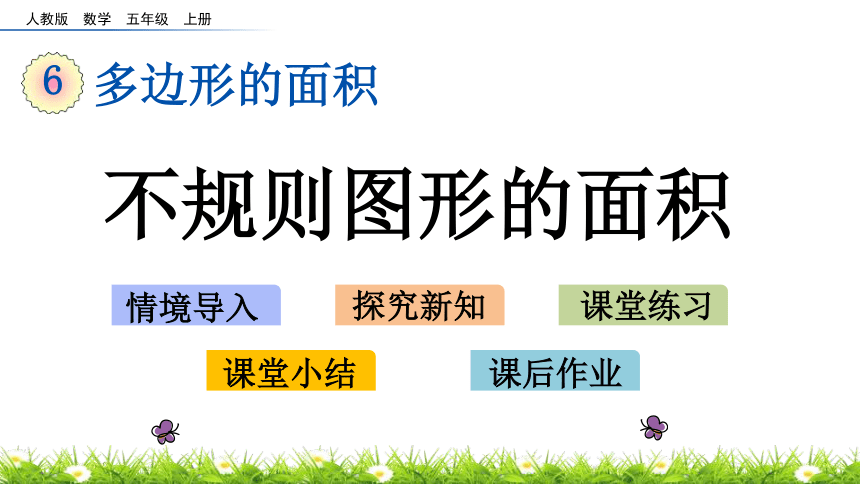 人教版 数学 五年级 上册

6 多边形的面积

不规则图形的面积

情境导入 探究新知 课堂练习

课堂小结 课后作业